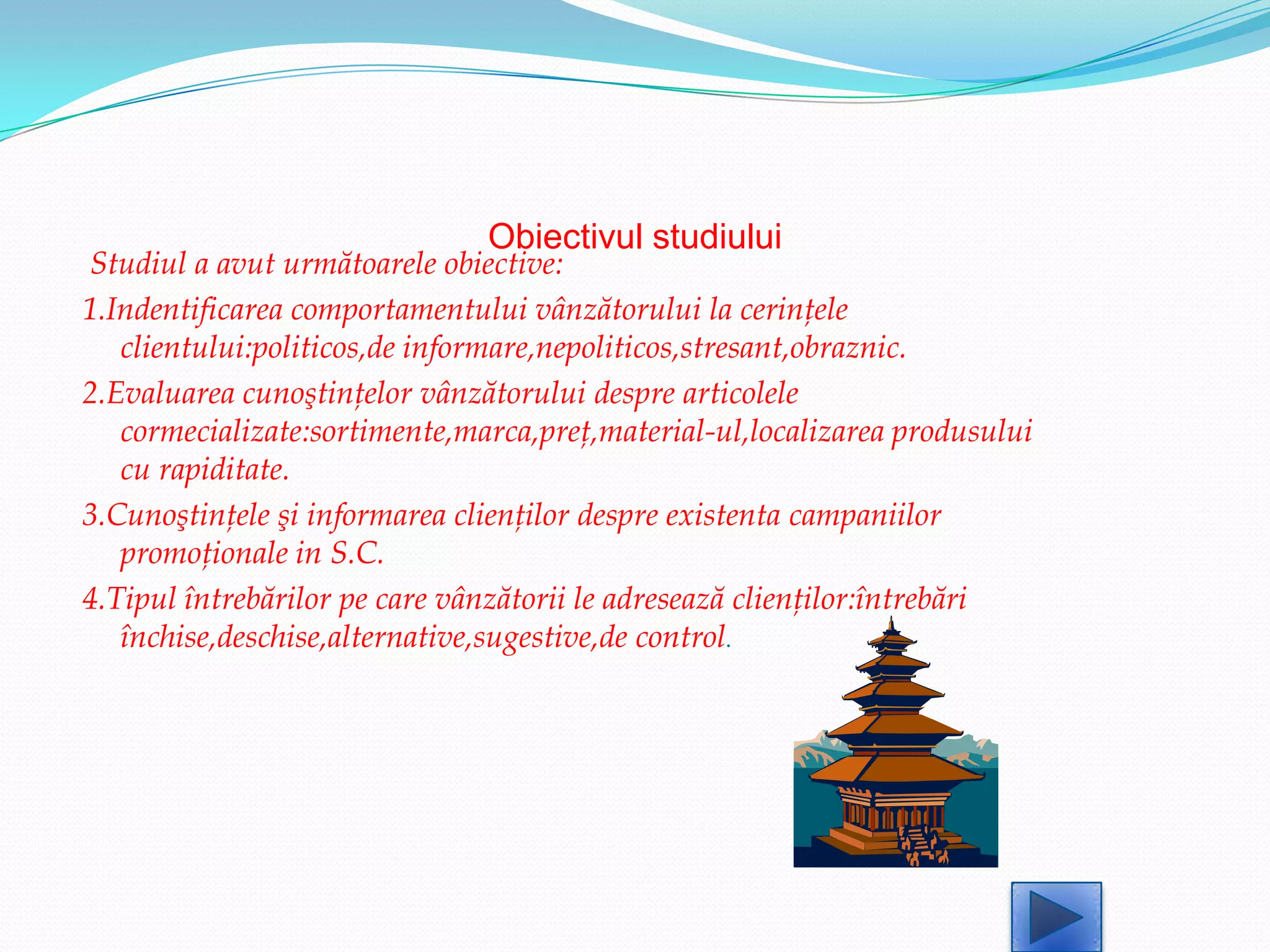 Obiectivul studiului

Studiul a avut următoarele obiective:

1.Indentificarea comportamentului vânzătorului la cerințele clientului:politicos,de informare,nepoliticos,stresant,obraznic.

2.Evaluarea cunoştințelor vânzătorului despre articolele cormecializate:sortimente,marca,preț,material-ul,localizarea produsului cu rapiditate.

3.Cunoştințele şi informarea clienților despre existenta campaniilor promoționale in S.C.

4.Tipul întrebărilor pe care vânzătorii le adresează clienților:întrebări închise,deschise,alternative,sugestive,de control.